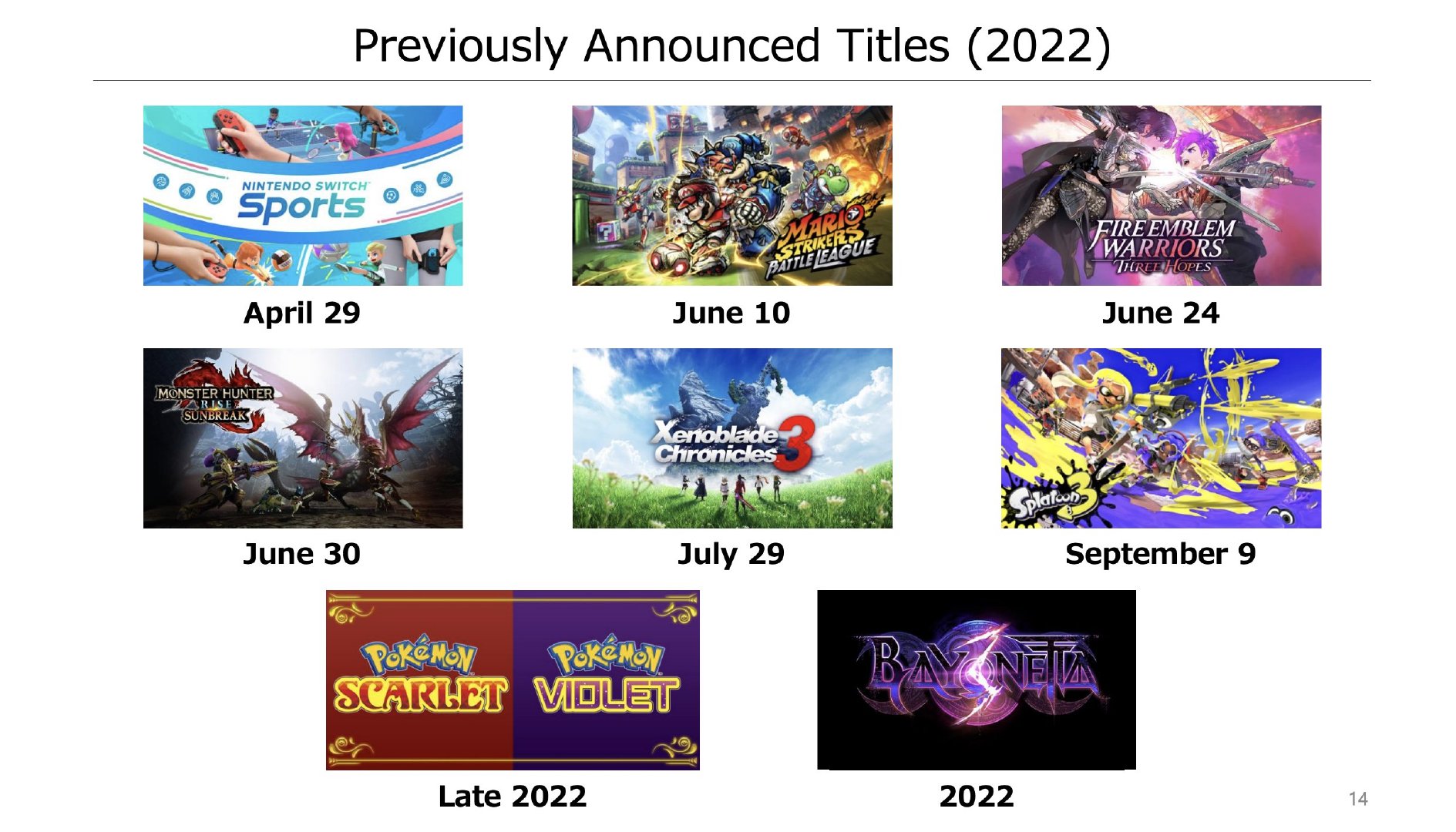 Previously Announced Titles (2022)

NINTENDO SWITCH Sports

April 29

MARIO STRIKERS BATTLE LEAGUE

June 10

FIRE EMBLEM WARRIORS THREE HOPES

June 24

MONSTER HUNTER RISE SUNBREAK

June 30

Xenoblade Chronicles 3

July 29

Splatoon 3

September 9

Pokémon SCARLET Pokémon VIOLET

Late 2022

BAYONETTA 3

2022

14